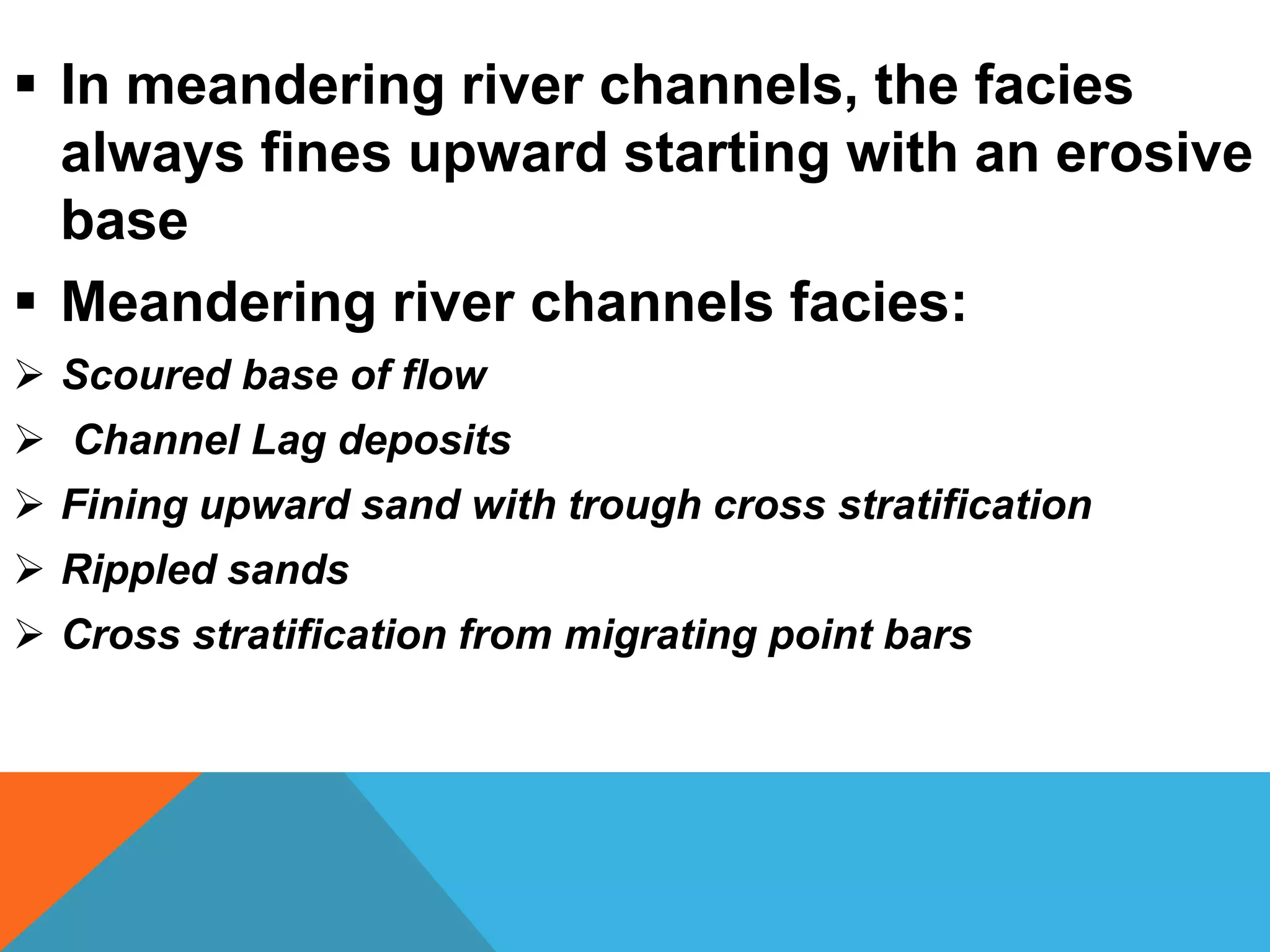 ▪ In meandering river channels, the facies always fines upward starting with an erosive base

▪ Meandering river channels facies:

➢ Scoured base of flow

➢ Channel Lag deposits

➢ Fining upward sand with trough cross stratification

➢ Rippled sands

➢ Cross stratification from migrating point bars